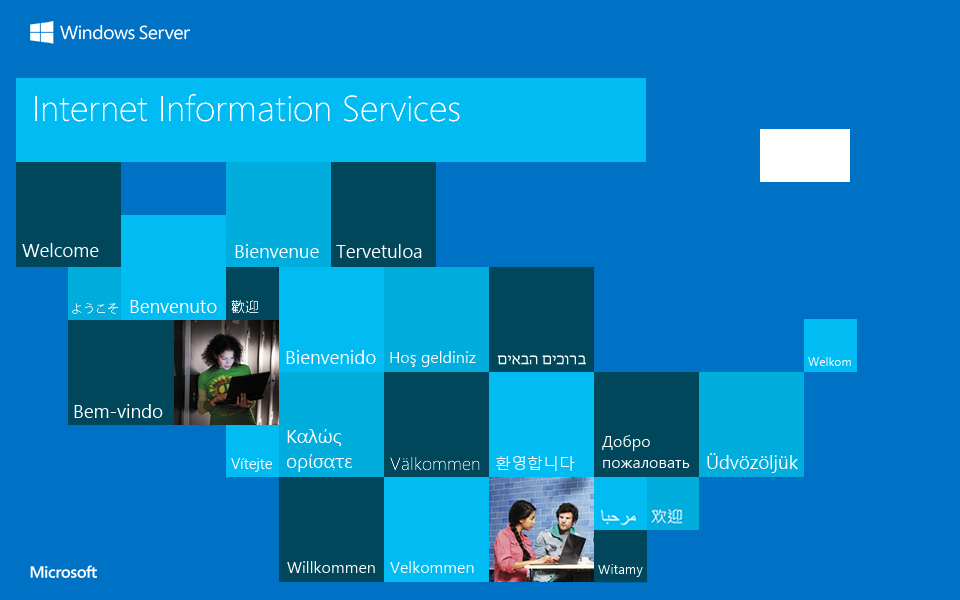 Windows Server

Internet Information Services

Welcome

Bienvenue

Tervetuloa

ようこそ

Benvenuto

歡迎

Bienvenido

Hoş geldiniz

ברוכים הבאים

Welkom

Bem-vindo

Vítejte

Καλώς ορίσατε

Välkommen

환영합니다

Добро пожаловать

Üdvözöljük

مرحبا

欢迎

Willkommen

Velkommen

Witamy

Microsoft